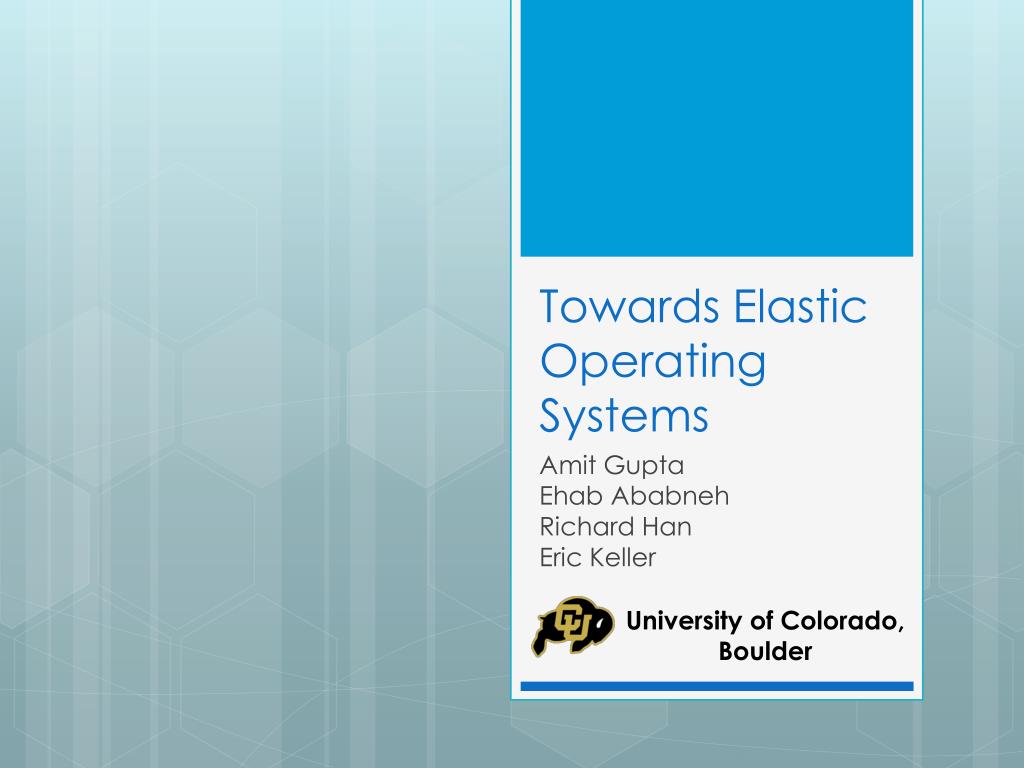 Towards Elastic Operating Systems

Amit Gupta
Ehab Ababneh
Richard Han
Eric Keller

CU

University of Colorado, Boulder